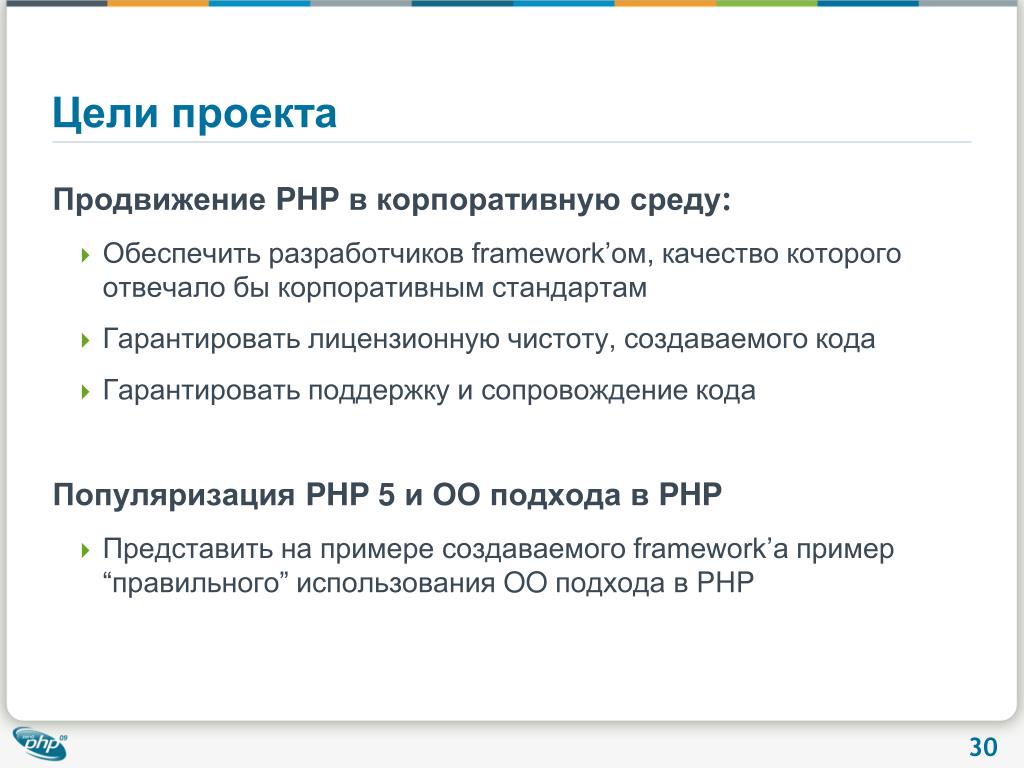 Цели проекта

Продвижение PHP в корпоративную среду:

Обеспечить разработчиков framework’ом, качество которого отвечало бы корпоративным стандартам

Гарантировать лицензионную чистоту, создаваемого кода

Гарантировать поддержку и сопровождение кода

Популяризация PHP 5 и ОО подхода в PHP

Представить на примере создаваемого framework’а пример “правильного” использования ОО подхода в PHP

php 09

30